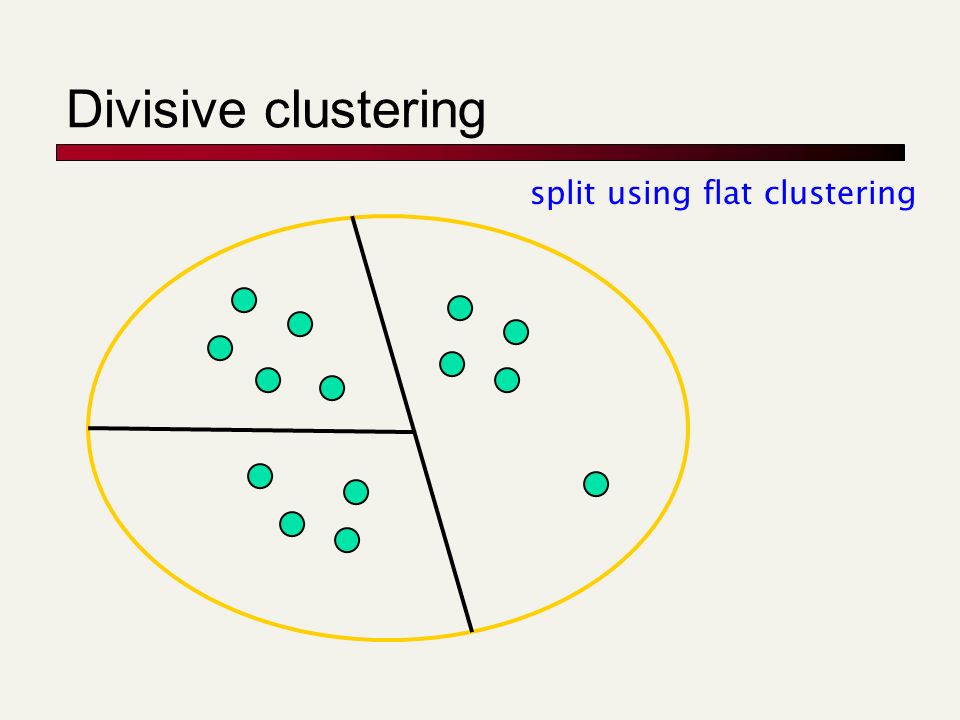 Divisive clustering

split using flat clustering